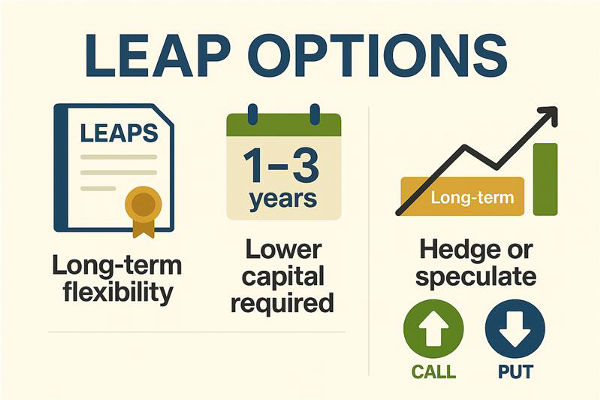 LEAP OPTIONS

LEAPS

Long-term flexibility

1–3 years

Lower capital required

Long-term

Hedge or speculate

CALL

PUT